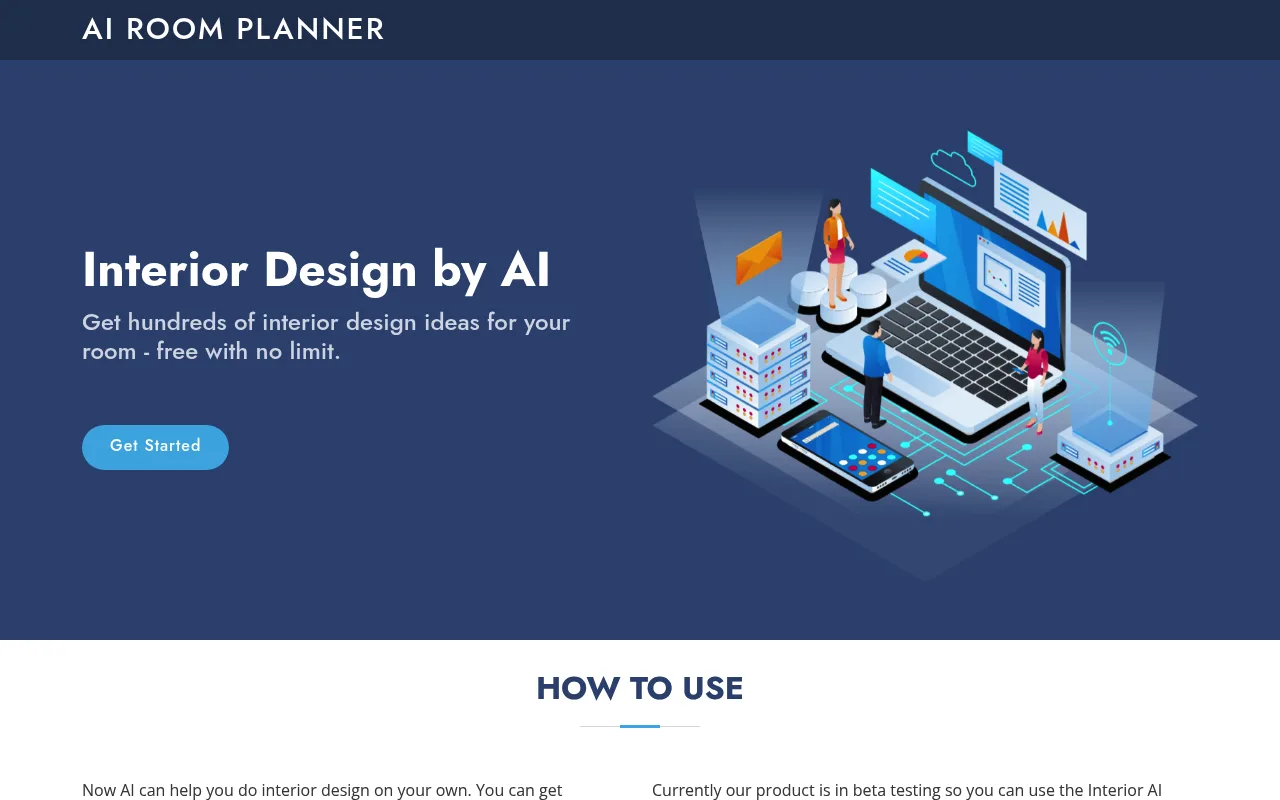 AI ROOM PLANNER

Interior Design by AI

Get hundreds of interior design ideas for your room - free with no limit.

Get Started

HOW TO USE

Now AI can help you do interior design on your own. You can get

Currently our product is in beta testing so you can use the Interior AI